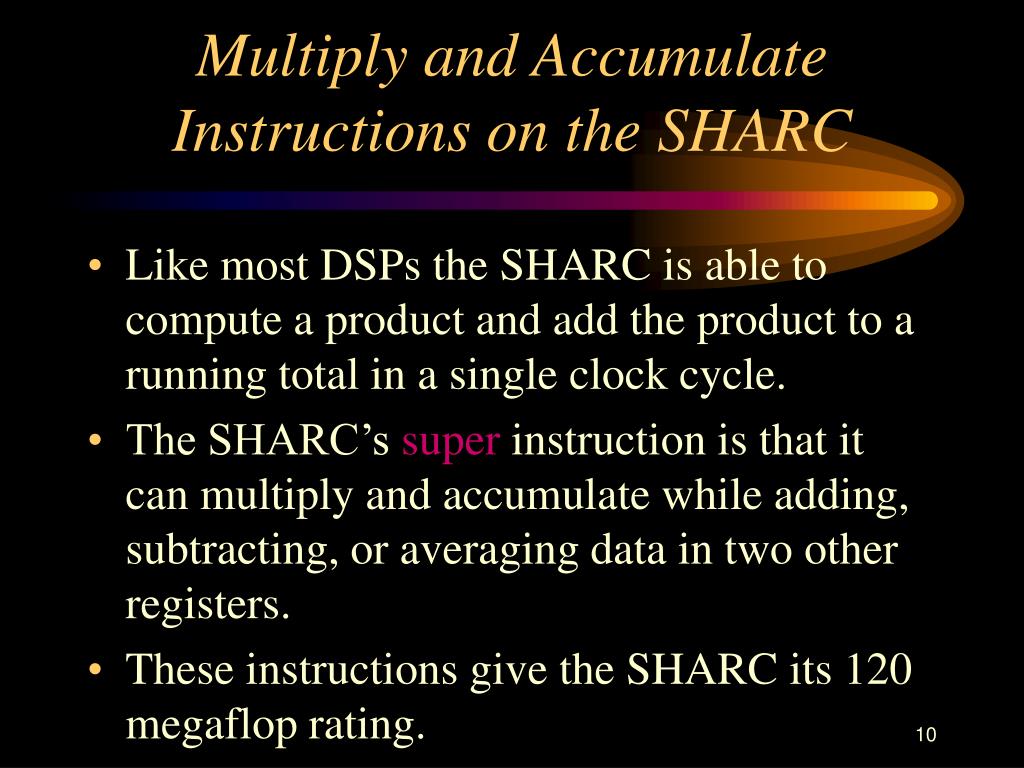 Multiply and Accumulate Instructions on the SHARC

• Like most DSPs the SHARC is able to compute a product and add the product to a running total in a single clock cycle.
• The SHARC’s super instruction is that it can multiply and accumulate while adding, subtracting, or averaging data in two other registers.
• These instructions give the SHARC its 120 megaflop rating.

10